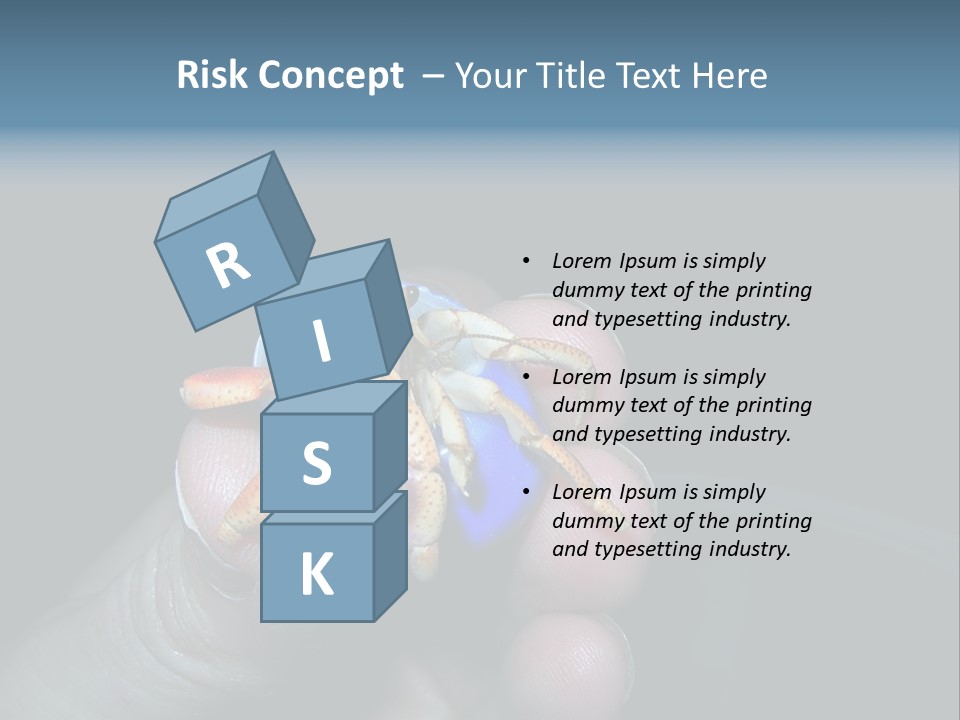 Risk Concept – Your Title Text Here

R
I
S
K

• Lorem Ipsum is simply dummy text of the printing and typesetting industry.

• Lorem Ipsum is simply dummy text of the printing and typesetting industry.

• Lorem Ipsum is simply dummy text of the printing and typesetting industry.